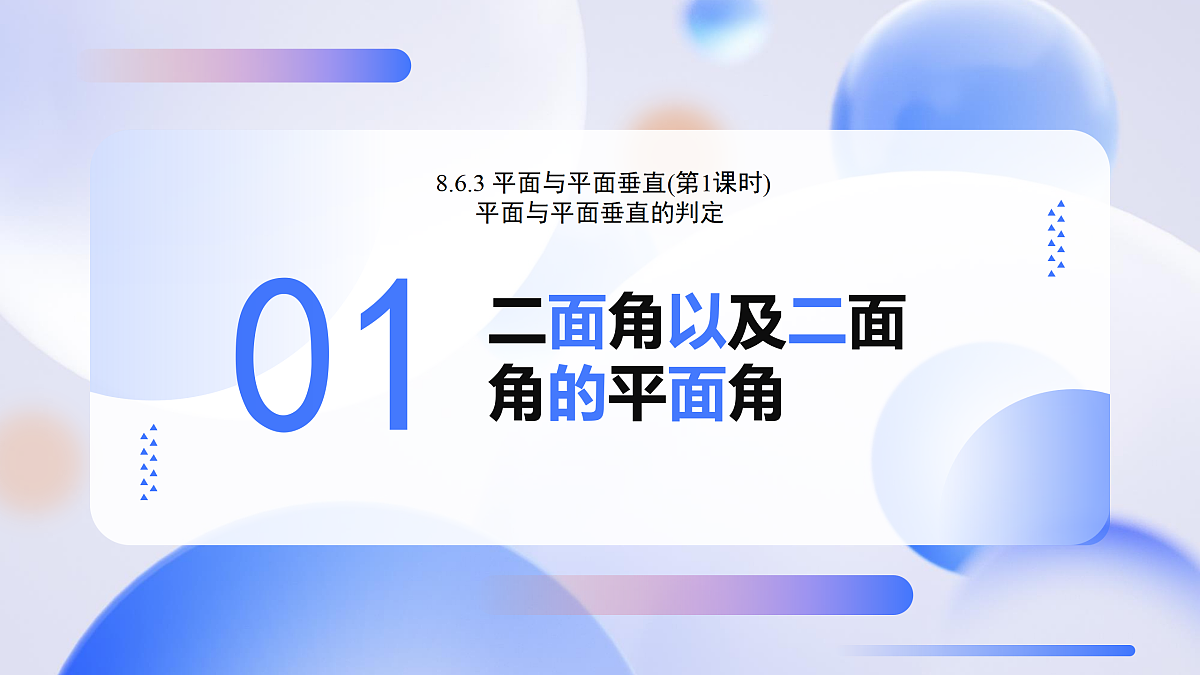 8.6.3 平面与平面垂直(第1课时)
平面与平面垂直的判定

01

二面角以及二面角的平面角